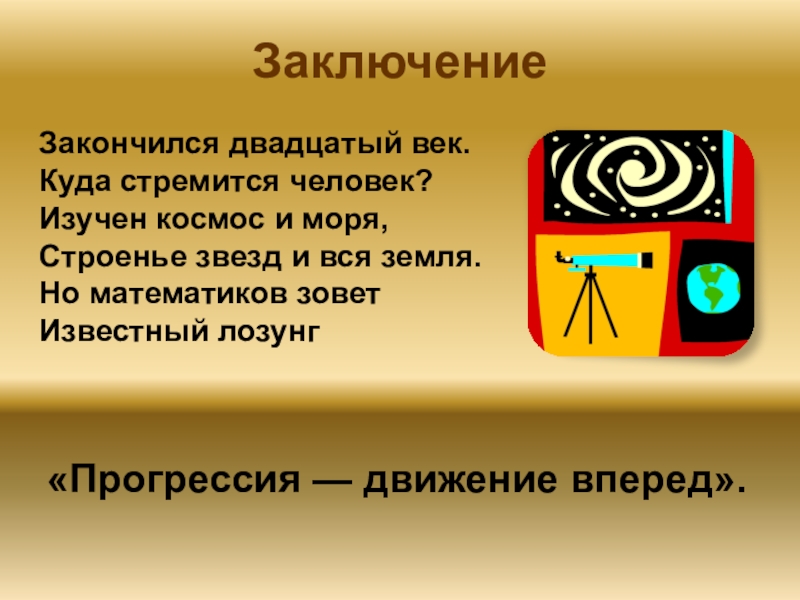 Заключение

Закончился двадцатый век.
Куда стремится человек?
Изучен космос и моря,
Строенье звезд и вся земля.
Но математиков зовет
Известный лозунг

«Прогрессия — движение вперед».